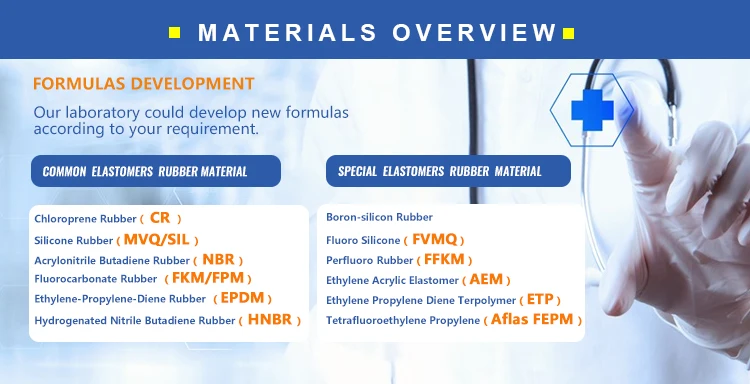 MATERIALS OVERVIEW

FORMULAS DEVELOPMENT

Our laboratory could develop new formulas according to your requirement.

COMMON ELASTOMERS RUBBER MATERIAL

Chloroprene Rubber ( CR )
Silicone Rubber ( MVQ/SIL )
Acrylonitrile Butadiene Rubber ( NBR )
Fluorocarbonate Rubber ( FKM/FPM )
Ethylene-Propylene-Diene Rubber ( EPDM )
Hydrogenated Nitrile Butadiene Rubber ( HNBR )

SPECIAL ELASTOMERS RUBBER MATERIAL

Boron-silicon Rubber
Fluoro Silicone ( FVMQ )
Perfluoro Rubber ( FFKM )
Ethylene Acrylic Elastomer ( AEM )
Ethylene Propylene Diene Terpolymer ( ETP )
Tetrafluoroethylene Propylene ( Aflas FEPM )